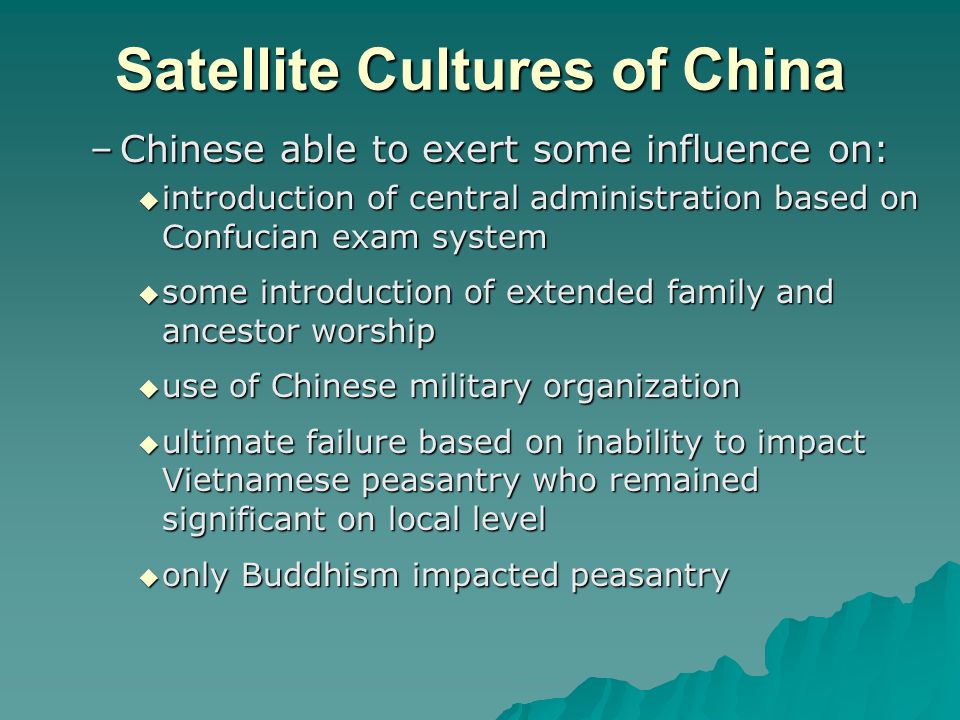 Satellite Cultures of China

– Chinese able to exert some influence on:

◆ introduction of central administration based on Confucian exam system

◆ some introduction of extended family and ancestor worship

◆ use of Chinese military organization

◆ ultimate failure based on inability to impact Vietnamese peasantry who remained significant on local level

◆ only Buddhism impacted peasantry